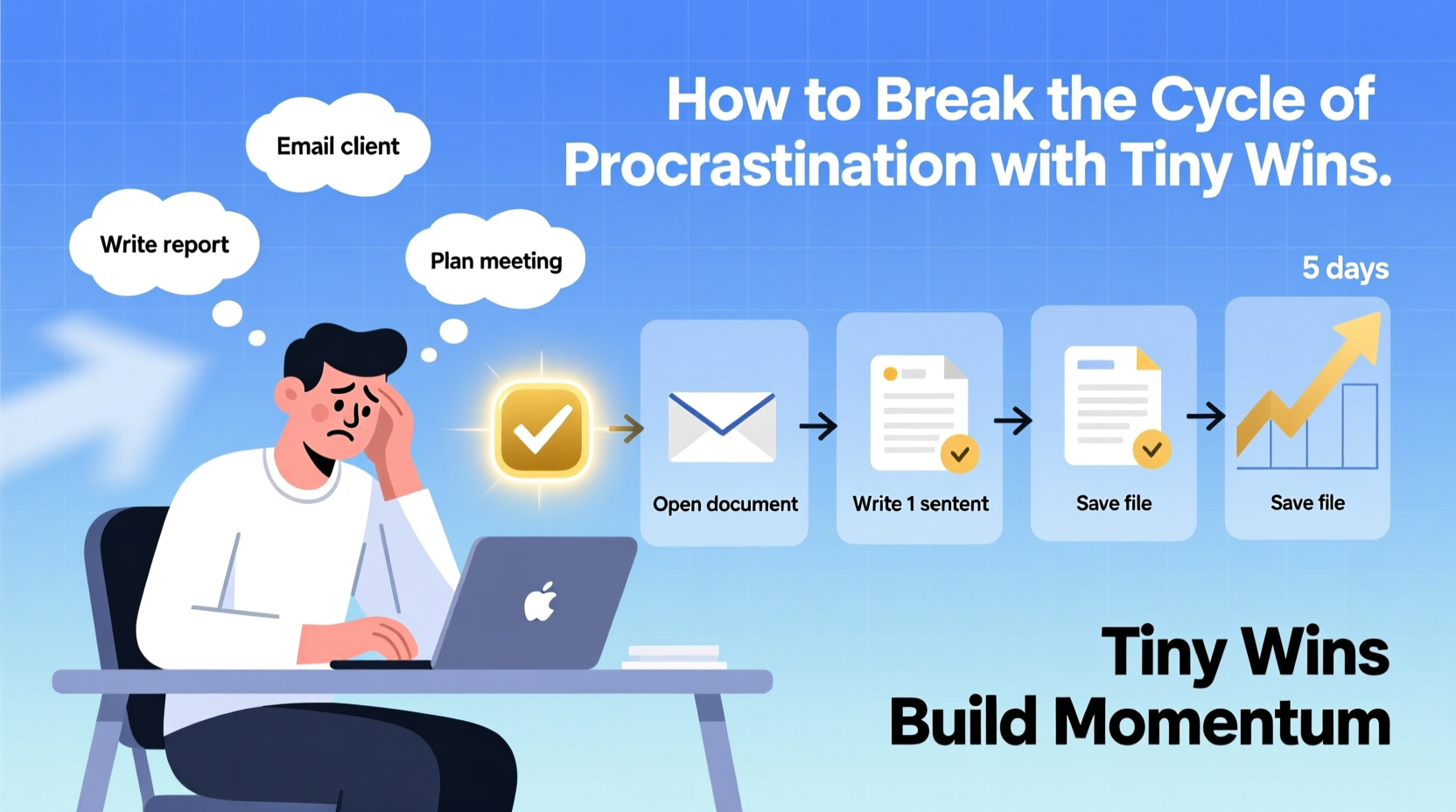 How to Break the Cycle of Procrastination with Tiny Wins.

Email client

Write report

Plan meeting

5 days

Open document

Write 1 sentent

Save file

Save file

Tiny Wins
Build Momentum